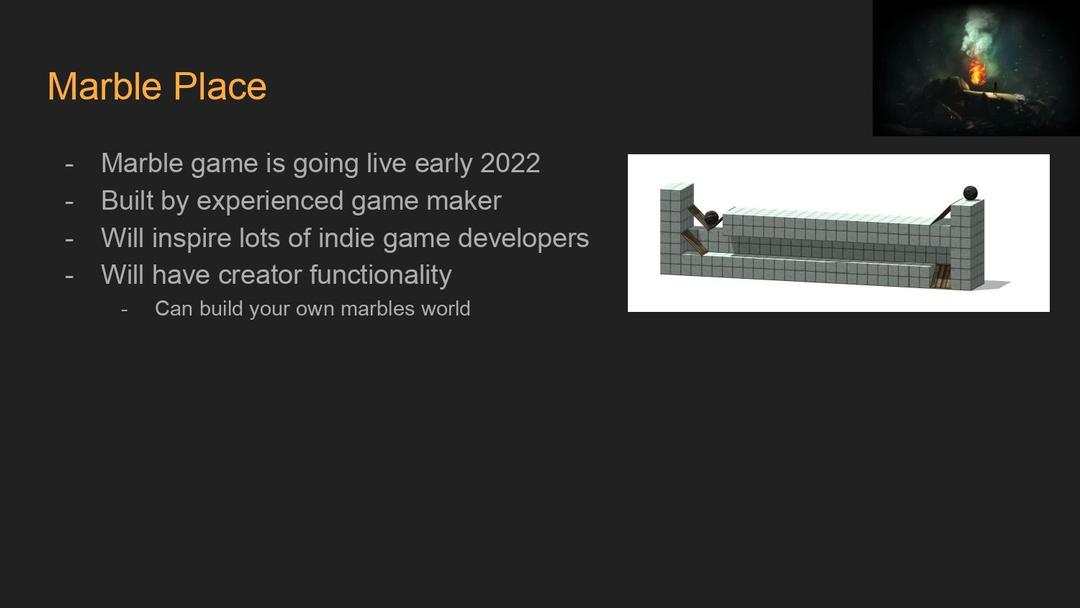 Marble Place

- Marble game is going live early 2022
- Built by experienced game maker
- Will inspire lots of indie game developers
- Will have creator functionality
    - Can build your own marbles world